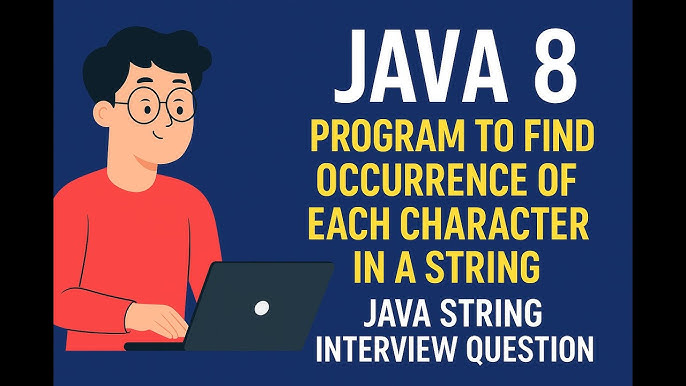 JAVA 8

PROGRAM TO FIND OCCURRENCE OF EACH CHARACTER IN A STRING

JAVA STRING INTERVIEW QUESTION